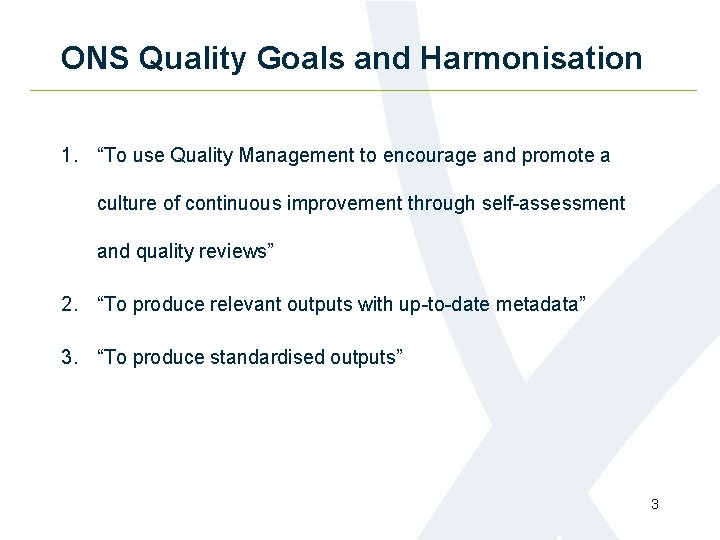 ONS Quality Goals and Harmonisation

1. “To use Quality Management to encourage and promote a culture of continuous improvement through self-assessment and quality reviews”

2. “To produce relevant outputs with up-to-date metadata”

3. “To produce standardised outputs”

3